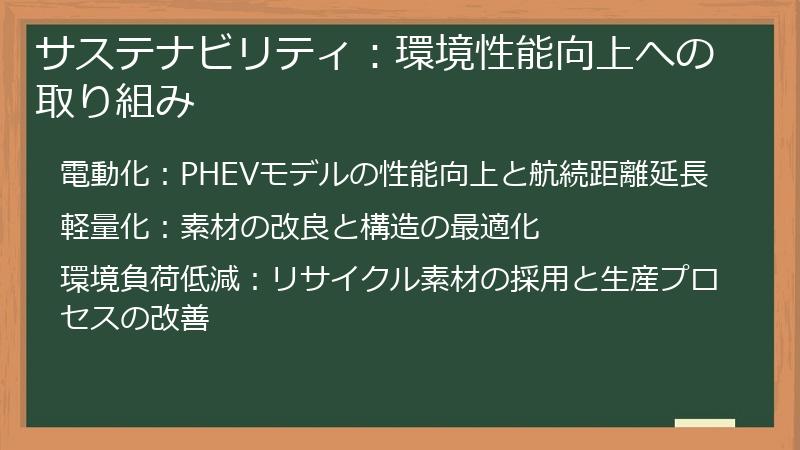 サステナビリティ：環境性能向上への取り組み

電動化：PHEVモデルの性能向上と航続距離延長

軽量化：素材の改良と構造の最適化

環境負荷低減：リサイクル素材の採用と生産プロセスの改善